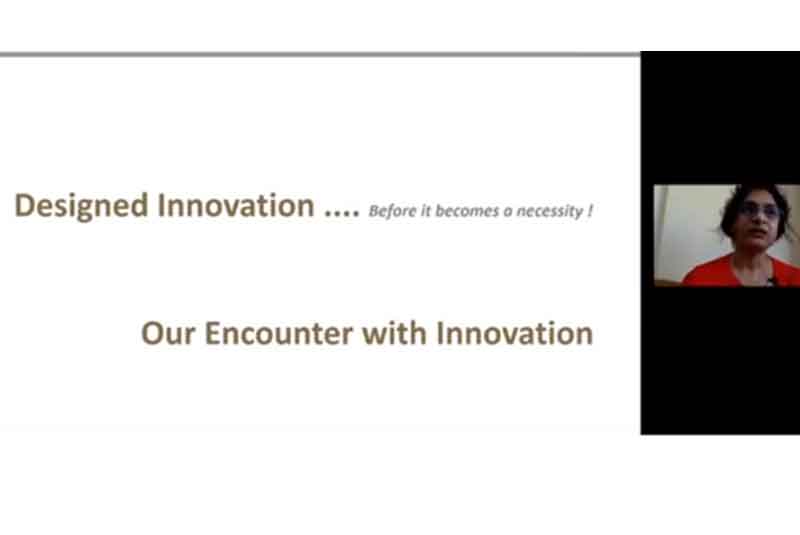 Designed Innovation .... Before it becomes a necessity !

Our Encounter with Innovation